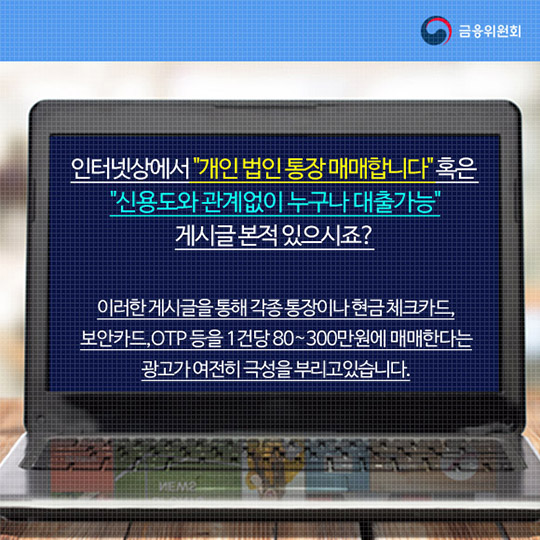 금융위원회

인터넷상에서 "개인 법인 통장 매매합니다" 혹은 "신용도와 관계없이 누구나 대출가능" 게시글 본적 있으시죠?

이러한 게시글을 통해 각종 통장이나 현금 체크카드, 보안카드, OTP 등을 1건당 80~300만원에 매매한다는 광고가 여전히 극성을 부리고있습니다.

NEWS